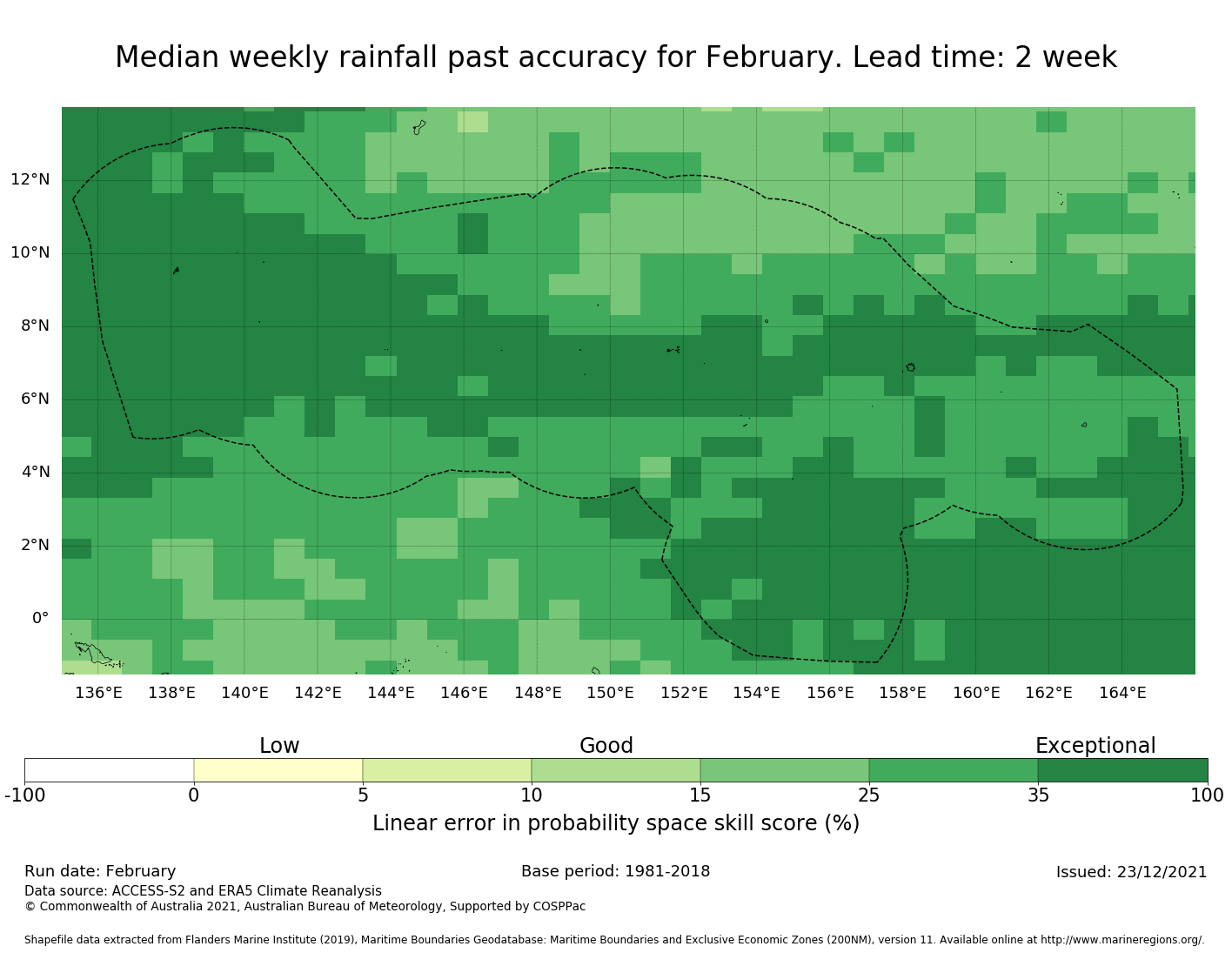 Median weekly rainfall past accuracy for February. Lead time: 2 week

12°N
10°N
8°N
6°N
4°N
2°N
0°

136°E 138°E 140°E 142°E 144°E 146°E 148°E 150°E 152°E 154°E 156°E 158°E 160°E 162°E 164°E

Low Good Exceptional

-100 0 5 10 15 25 35 100

Linear error in probability space skill score (%)

Run date: February
Base period: 1981-2018
Issued: 23/12/2021
Data source: ACCESS-S2 and ERA5 Climate Reanalysis
© Commonwealth of Australia 2021, Australian Bureau of Meteorology, Supported by COSPPac

Shapefile data extracted from Flanders Marine Institute (2019), Maritime Boundaries Geodatabase: Maritime Boundaries and Exclusive Economic Zones (200NM), version 11. Available online at http://www.marineregions.org/.